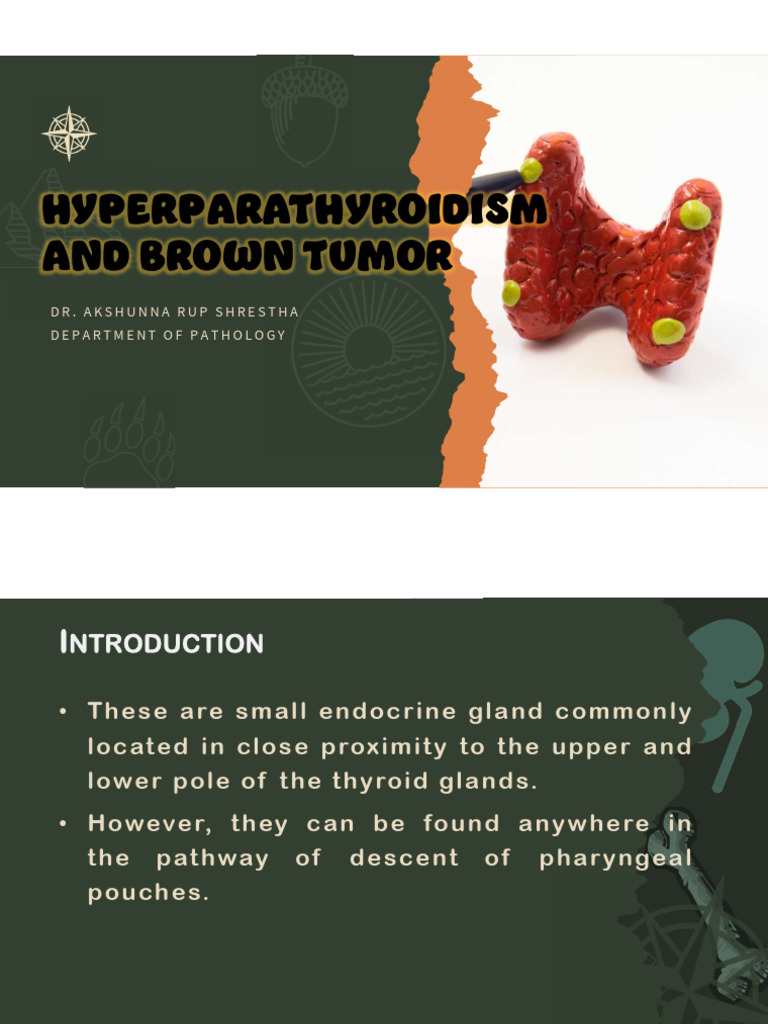 HYPERPARATHYROIDISM AND BROWN TUMOR

DR. AKSHUNNA RUP SHRESTHA
DEPARTMENT OF PATHOLOGY

INTRODUCTION

• These are small endocrine gland commonly located in close proximity to the upper and lower pole of the thyroid glands.

• However, they can be found anywhere in the pathway of descent of pharyngeal pouches.